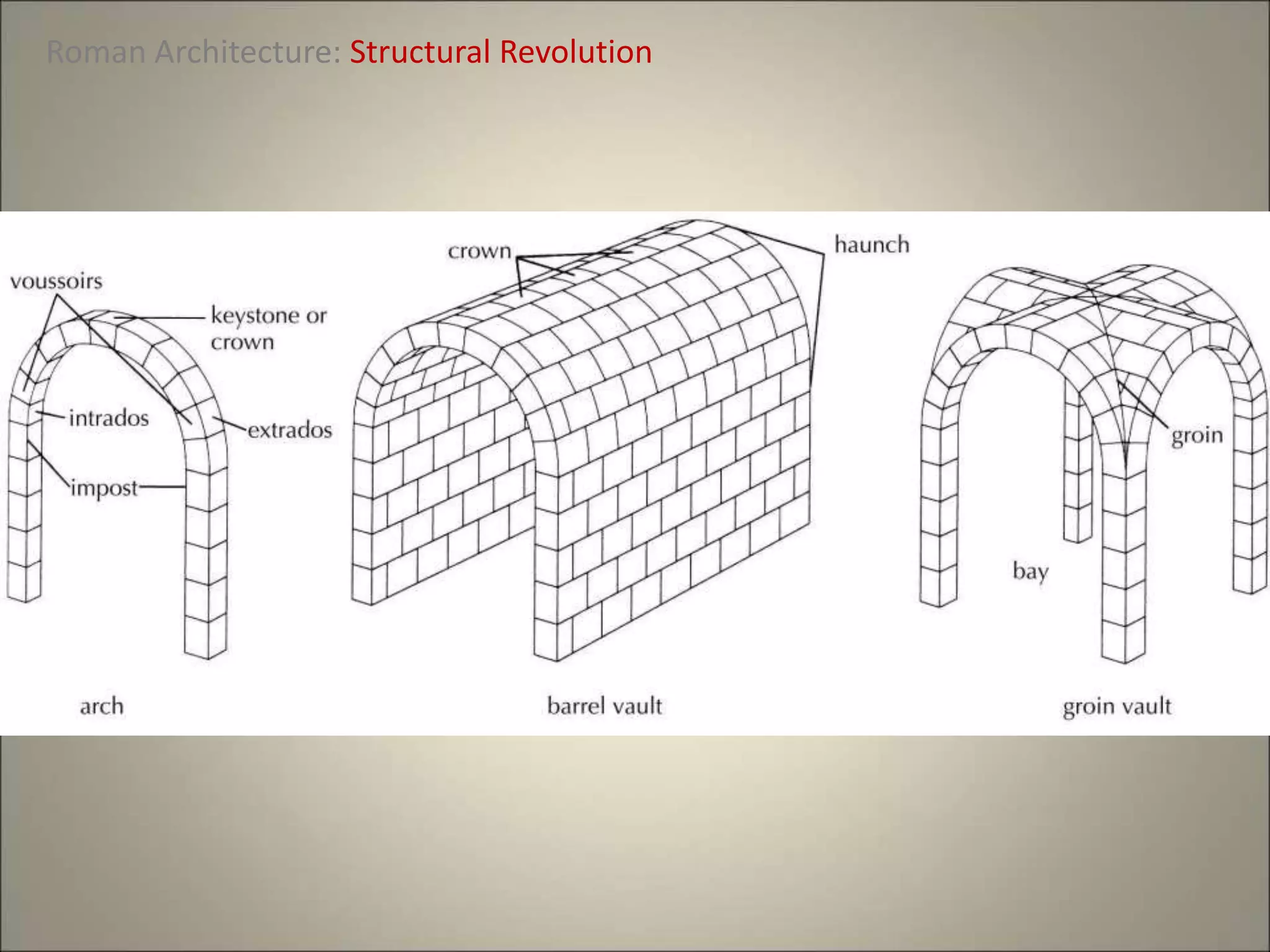 Roman Architecture: Structural Revolution

voussoirs
keystone or crown
intrados
extrados
impost
arch

crown
haunch
barrel vault

groin
bay
groin vault